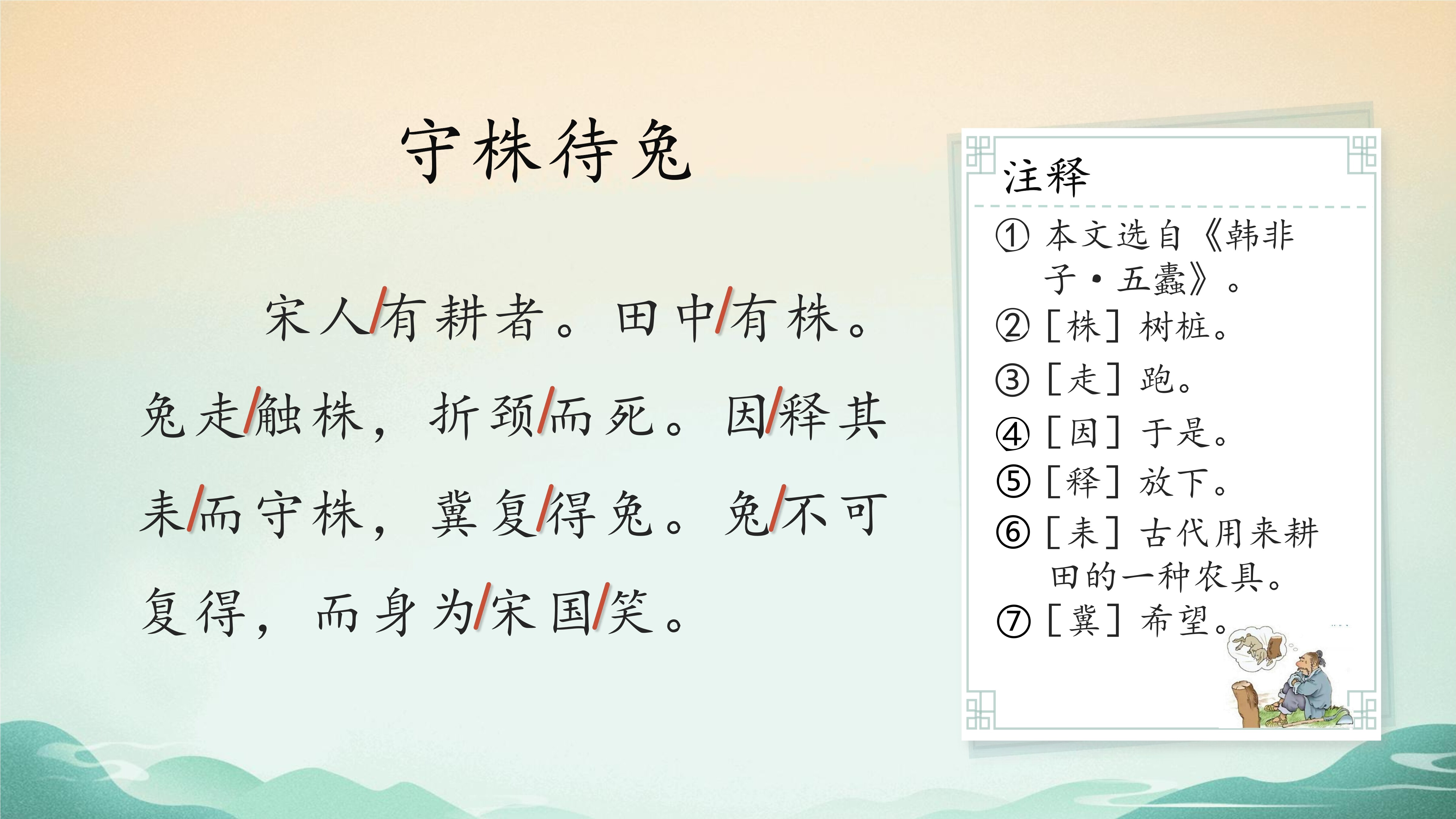 守株待兔

宋人/有耕者。田中/有株。兔走/触株，折颈/而死。因/释其耒/而守株，冀复/得兔。兔/不可复得，而身为/宋国/笑。

注释

① 本文选自《韩非子·五蠹》。
② [株] 树桩。
③ [走] 跑。
④ [因] 于是。
⑤ [释] 放下。
⑥ [耒] 古代用来耕田的一种农具。
⑦ [冀] 希望。